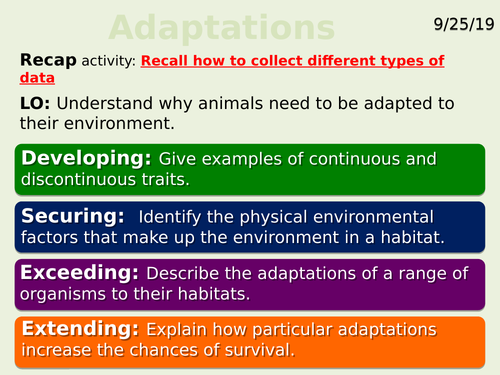 Adaptations

9/25/19

Recap activity: Recall how to collect different types of data

LO: Understand why animals need to be adapted to their environment.

Developing: Give examples of continuous and discontinuous traits.

Securing: Identify the physical environmental factors that make up the environment in a habitat.

Exceeding: Describe the adaptations of a range of organisms to their habitats.

Extending: Explain how particular adaptations increase the chances of survival.